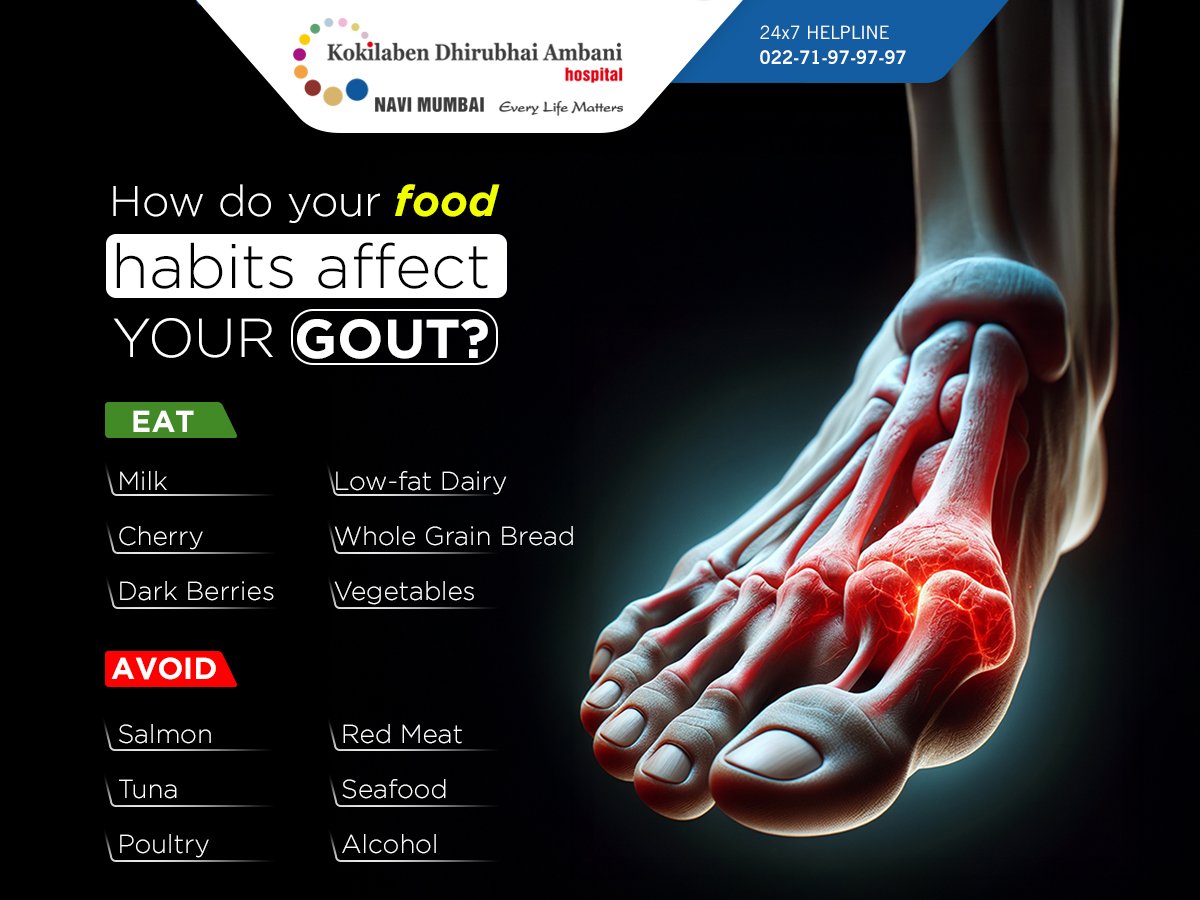 Kokilaben Dhirubhai Ambani hospital
NAVI MUMBAI Every Life Matters

24x7 HELPLINE
022-71-97-97-97

How do your food habits affect YOUR GOUT?

EAT

Milk
Cherry
Dark Berries

Low-fat Dairy
Whole Grain Bread
Vegetables

AVOID

Salmon
Tuna
Poultry

Red Meat
Seafood
Alcohol